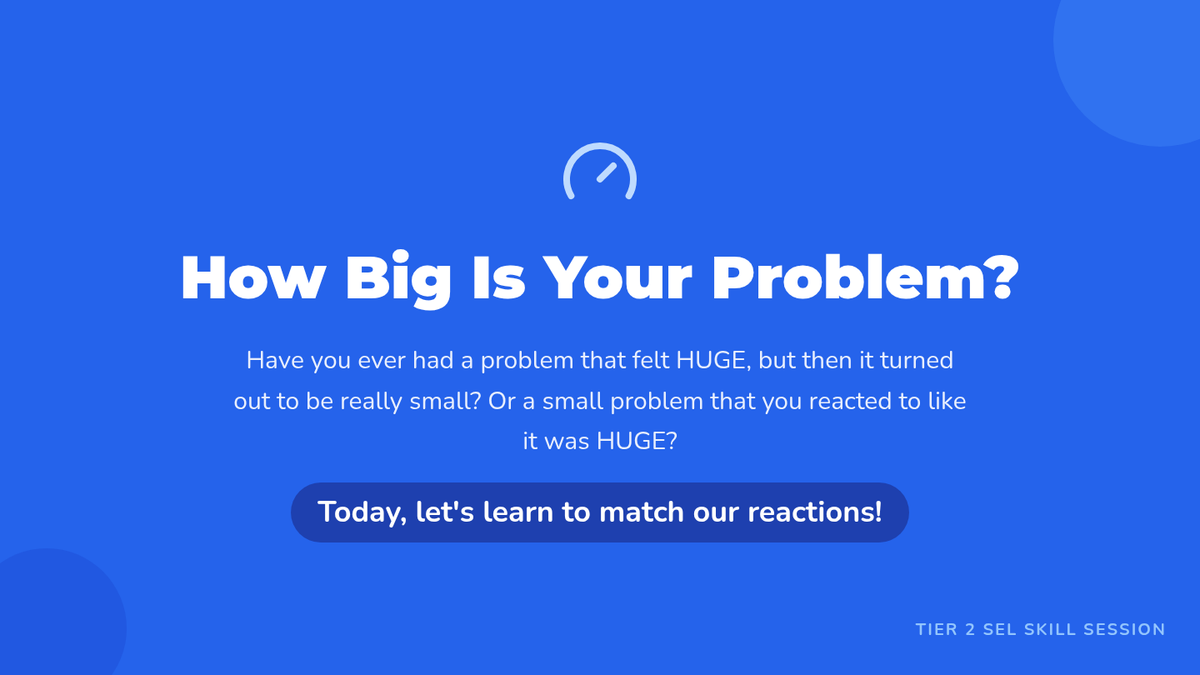 How Big Is Your Problem?

Have you ever had a problem that felt HUGE, but then it turned out to be really small? Or a small problem that you reacted to like it was HUGE?

Today, let's learn to match our reactions!

TIER 2 SEL SKILL SESSION